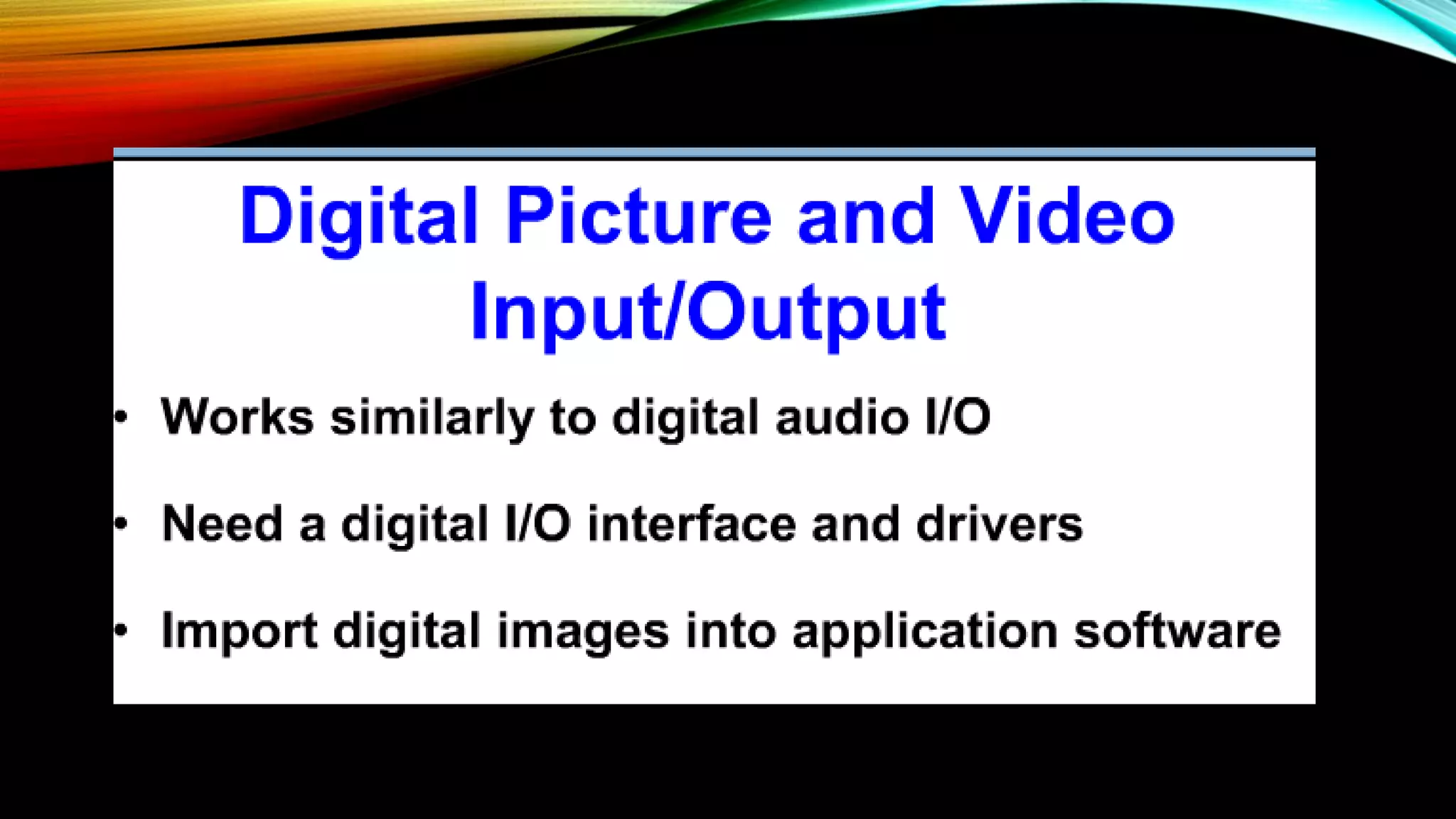 Digital Picture and Video Input/Output

• Works similarly to digital audio I/O

• Need a digital I/O interface and drivers

• Import digital images into application software